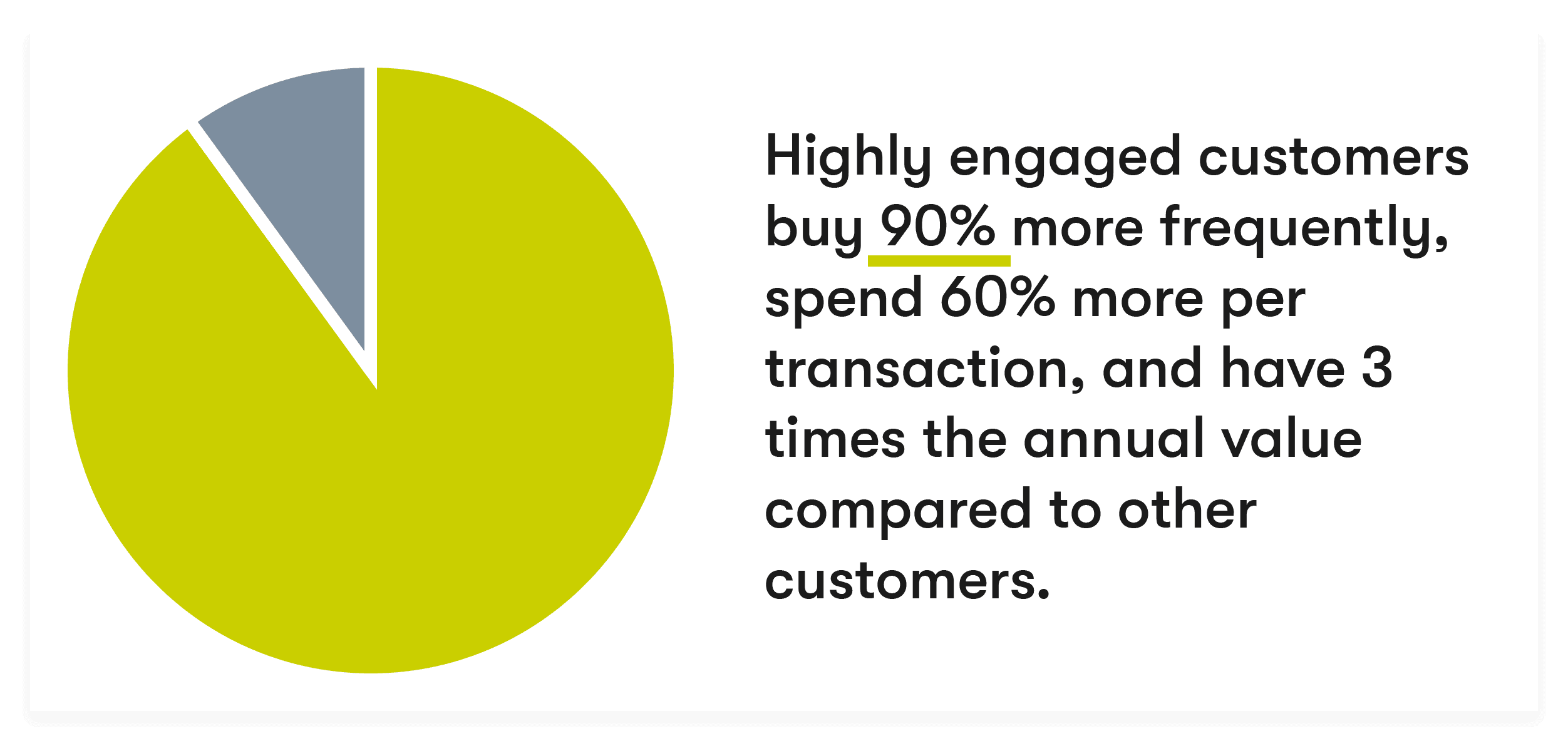 Highly engaged customers buy 90% more frequently, spend 60% more per transaction, and have 3 times the annual value compared to other customers.